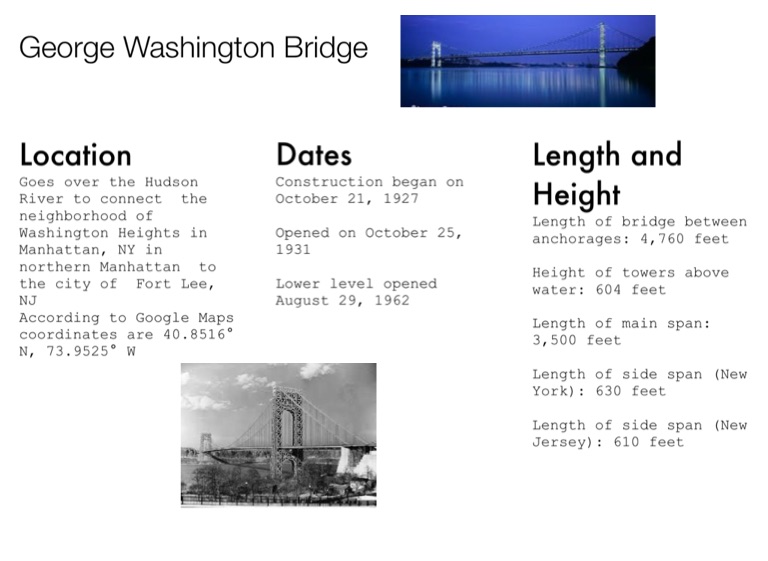 George Washington Bridge

Location
Goes over the Hudson River to connect the neighborhood of Washington Heights in Manhattan, NY in northern Manhattan to the city of Fort Lee, NJ
According to Google Maps coordinates are 40.8516° N, 73.9525° W

Dates
Construction began on October 21, 1927

Opened on October 25, 1931

Lower level opened August 29, 1962

Length and Height
Length of bridge between anchorages: 4,760 feet

Height of towers above water: 604 feet

Length of main span: 3,500 feet

Length of side span (New York): 630 feet

Length of side span (New Jersey): 610 feet